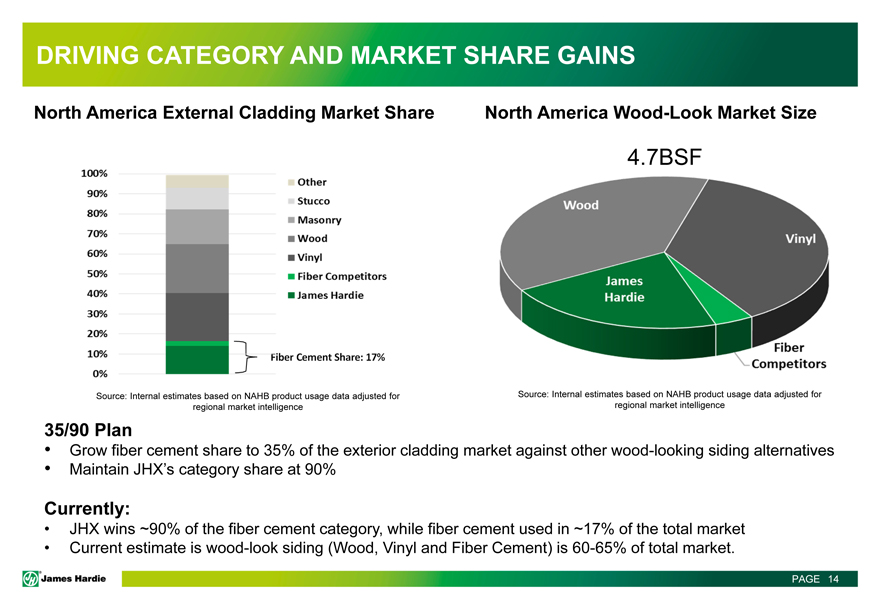 DRIVING CATEGORY AND MARKET SHARE GAINS

North America External Cladding Market Share

100%
90%
80%
70%
60%
50%
40%
30%
20%
10%
0%

Other
Stucco
Masonry
Wood
Vinyl
Fiber Competitors
James Hardie

Fiber Cement Share: 17%

Source: Internal estimates based on NAHB product usage data adjusted for regional market intelligence

North America Wood-Look Market Size

4.7BSF

Wood
Vinyl
James Hardie
Fiber Competitors

Source: Internal estimates based on NAHB product usage data adjusted for regional market intelligence

35/90 Plan
• Grow fiber cement share to 35% of the exterior cladding market against other wood-looking siding alternatives
• Maintain JHX's category share at 90%

Currently:
• JHX wins ~90% of the fiber cement category, while fiber cement used in ~17% of the total market
• Current estimate is wood-look siding (Wood, Vinyl and Fiber Cement) is 60-65% of total market.

James Hardie

PAGE 14